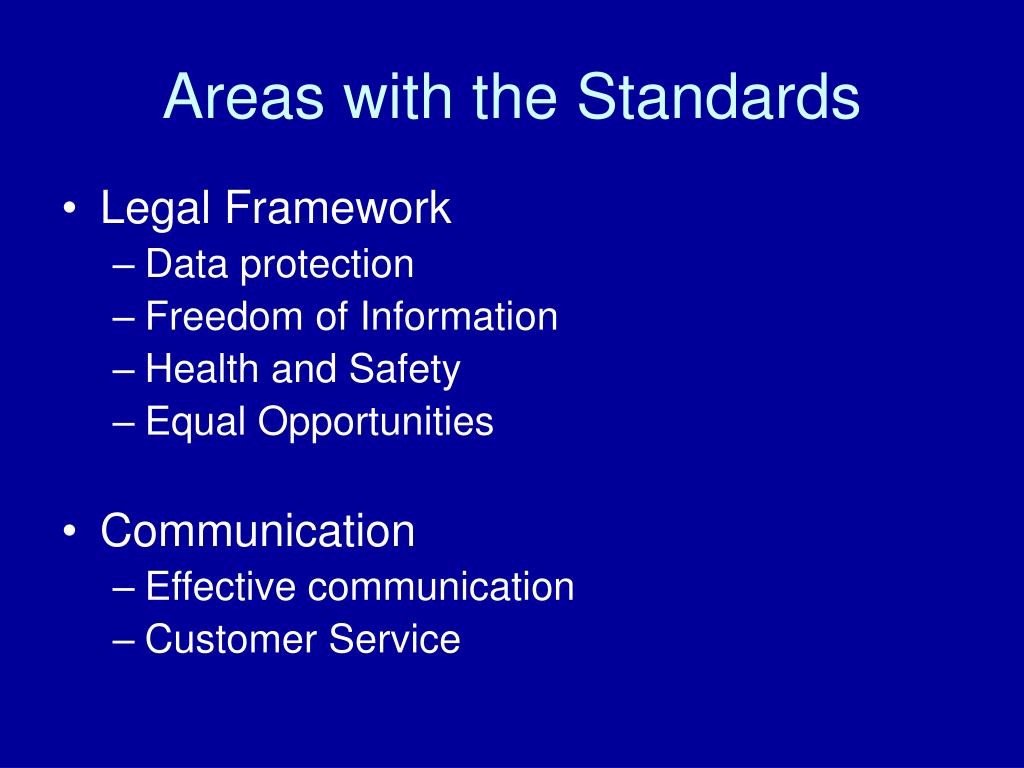 Areas with the Standards

• Legal Framework
– Data protection
– Freedom of Information
– Health and Safety
– Equal Opportunities

• Communication
– Effective communication
– Customer Service